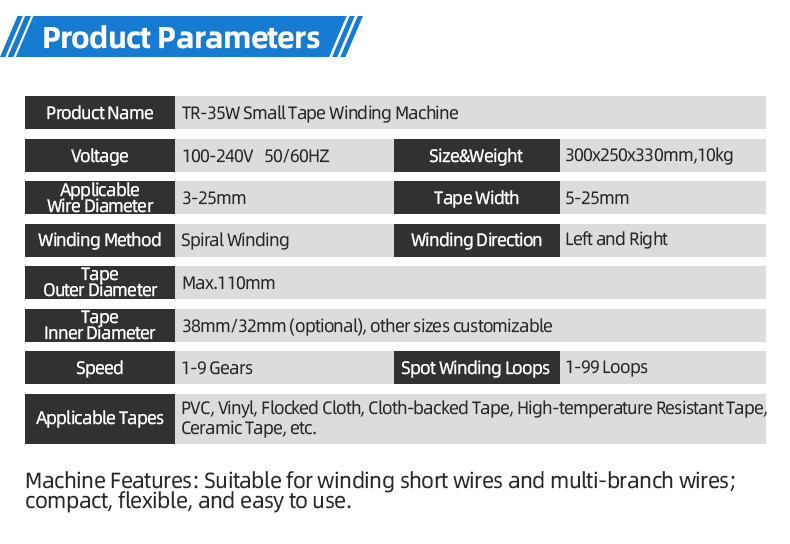 Product Parameters

| Product Name | TR-35W Small Tape Winding Machine | | |
|---|---|---|---|
| Voltage | 100-240V 50/60HZ | Size&Weight | 300x250x330mm,10kg |
| Applicable Wire Diameter | 3-25mm | Tape Width | 5-25mm |
| Winding Method | Spiral Winding | Winding Direction | Left and Right |
| Tape Outer Diameter | Max.110mm | | |
| Tape Inner Diameter | 38mm/32mm (optional), other sizes customizable | | |
| Speed | 1-9 Gears | Spot Winding Loops | 1-99 Loops |
| Applicable Tapes | PVC, Vinyl, Flocked Cloth, Cloth-backed Tape, High-temperature Resistant Tape, Ceramic Tape, etc. | | |

Machine Features: Suitable for winding short wires and multi-branch wires; compact, flexible, and easy to use.